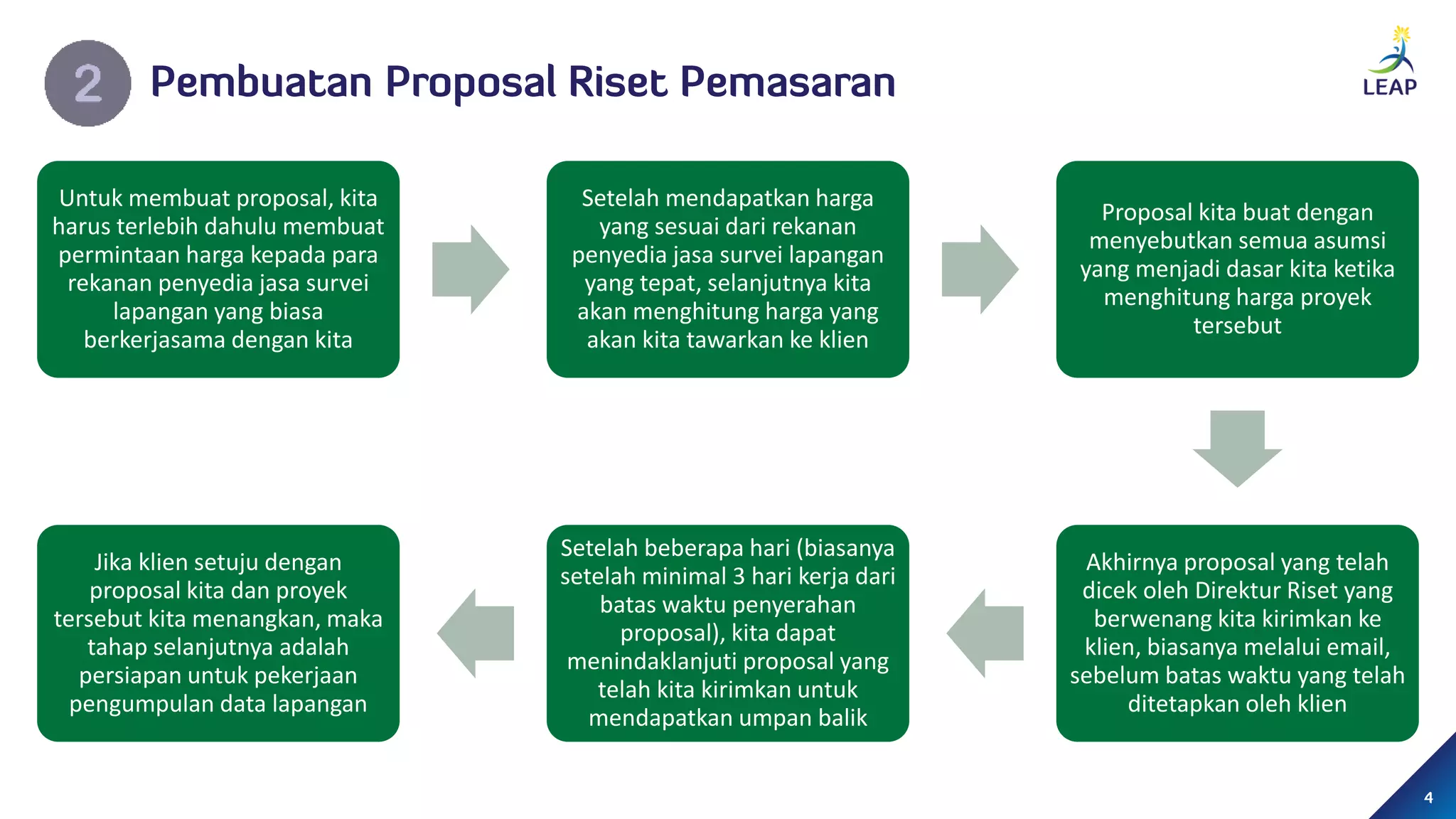 2 Pembuatan Proposal Riset Pemasaran

LEAP

Untuk membuat proposal, kita harus terlebih dahulu membuat permintaan harga kepada para rekanan penyedia jasa survei lapangan yang biasa berkerjasama dengan kita

Setelah mendapatkan harga yang sesuai dari rekanan penyedia jasa survei lapangan yang tepat, selanjutnya kita akan menghitung harga yang akan kita tawarkan ke klien

Proposal kita buat dengan menyebutkan semua asumsi yang menjadi dasar kita ketika menghitung harga proyek tersebut

Akhirnya proposal yang telah dicek oleh Direktur Riset yang berwenang kita kirimkan ke klien, biasanya melalui email, sebelum batas waktu yang telah ditetapkan oleh klien

Setelah beberapa hari (biasanya setelah minimal 3 hari kerja dari batas waktu penyerahan proposal), kita dapat menindaklanjuti proposal yang telah kita kirimkan untuk mendapatkan umpan balik

Jika klien setuju dengan proposal kita dan proyek tersebut kita menangkan, maka tahap selanjutnya adalah persiapan untuk pekerjaan pengumpulan data lapangan

4